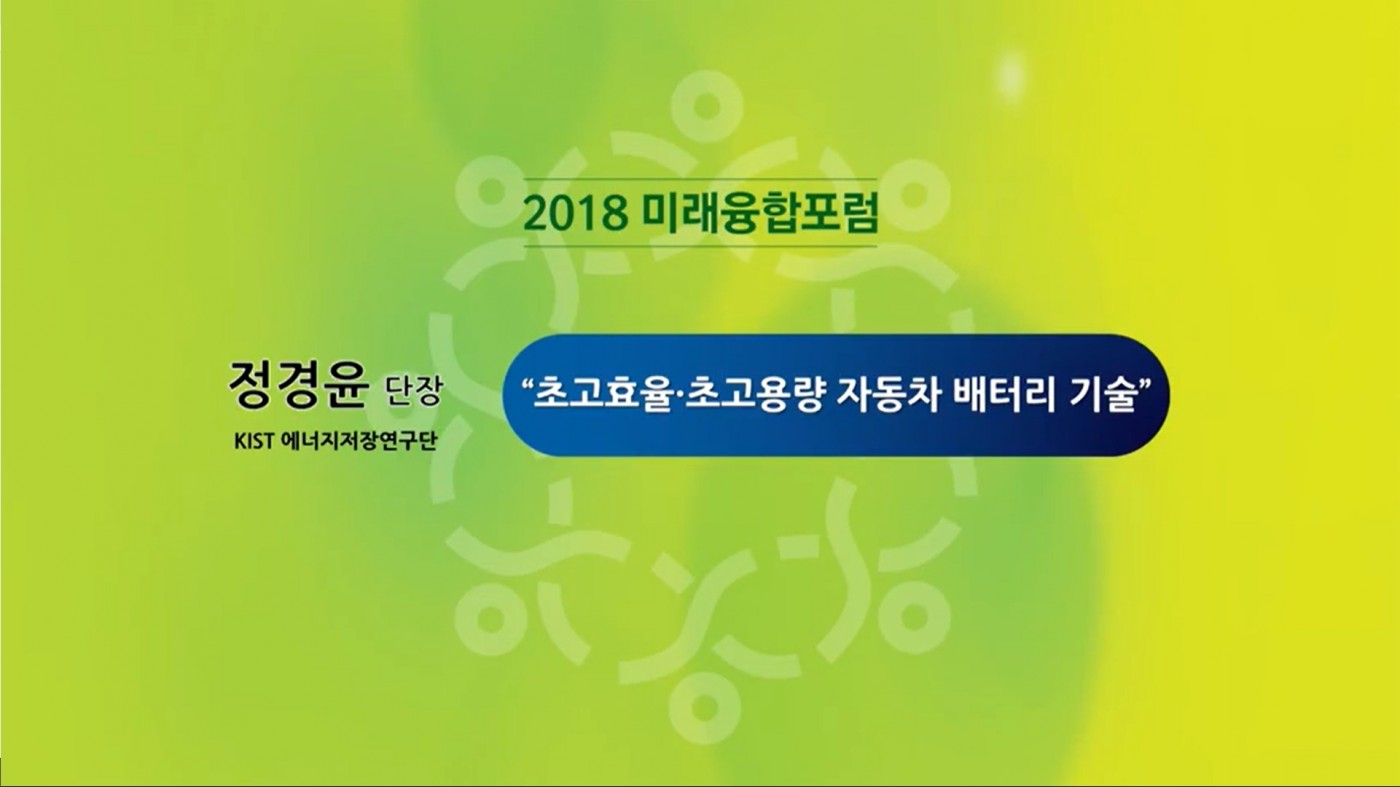 2018 미래융합포럼

정경윤 단장
KIST 에너지저장연구단

“초고효율·초고용량 자동차 배터리 기술”